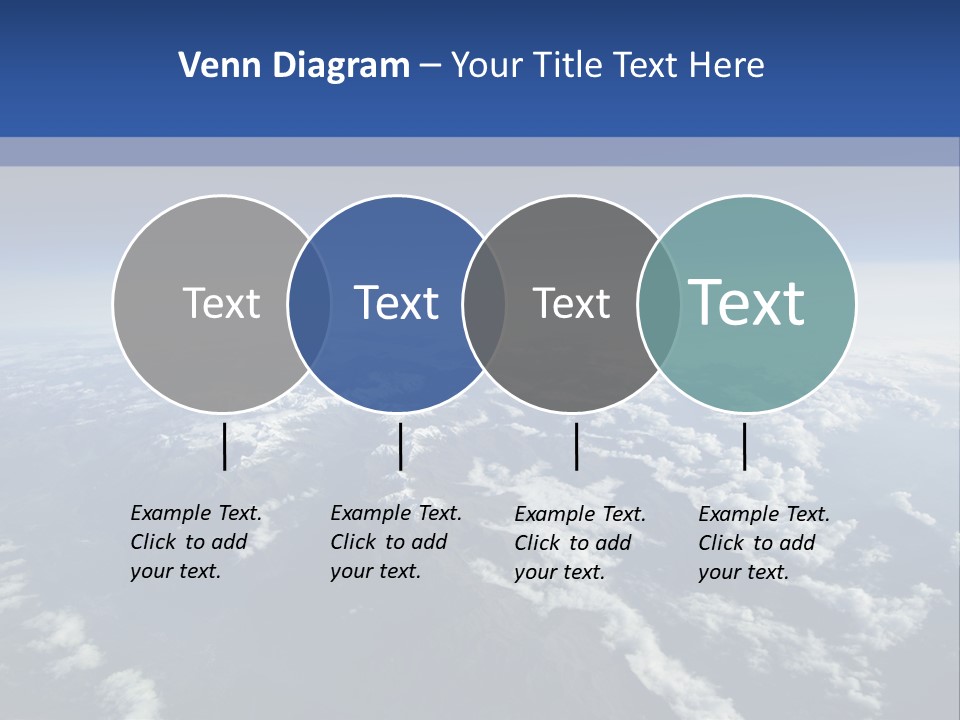 Venn Diagram – Your Title Text Here

Text

Text

Text

Text

Example Text. Click to add your text.

Example Text. Click to add your text.

Example Text. Click to add your text.

Example Text. Click to add your text.